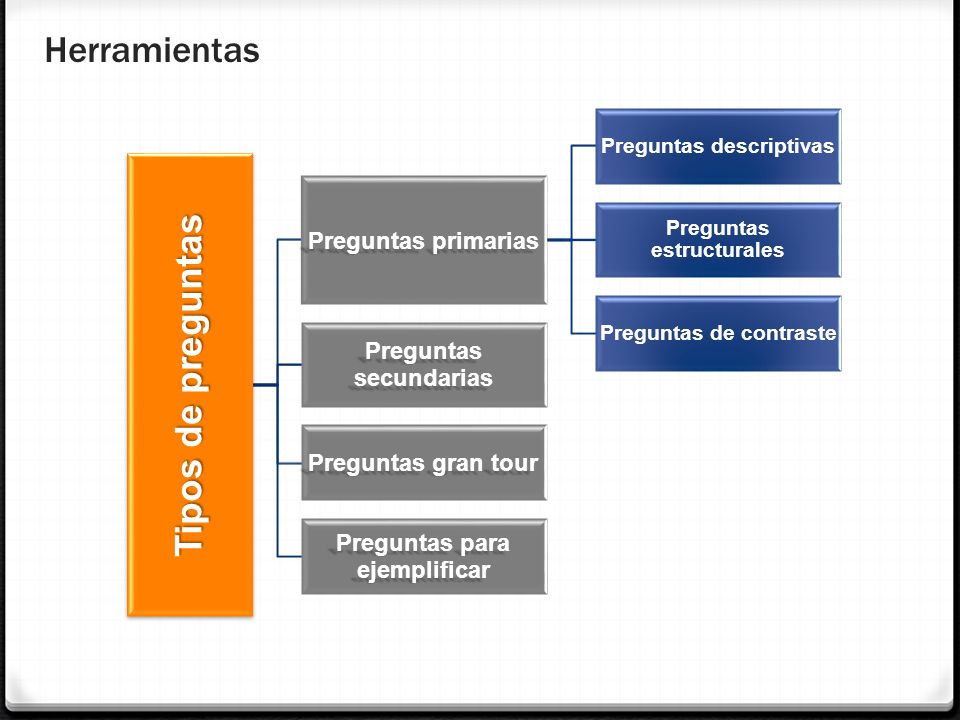 Herramientas

Tipos de preguntas

Preguntas primarias

Preguntas descriptivas

Preguntas estructurales

Preguntas de contraste

Preguntas secundarias

Preguntas gran tour

Preguntas para ejemplificar